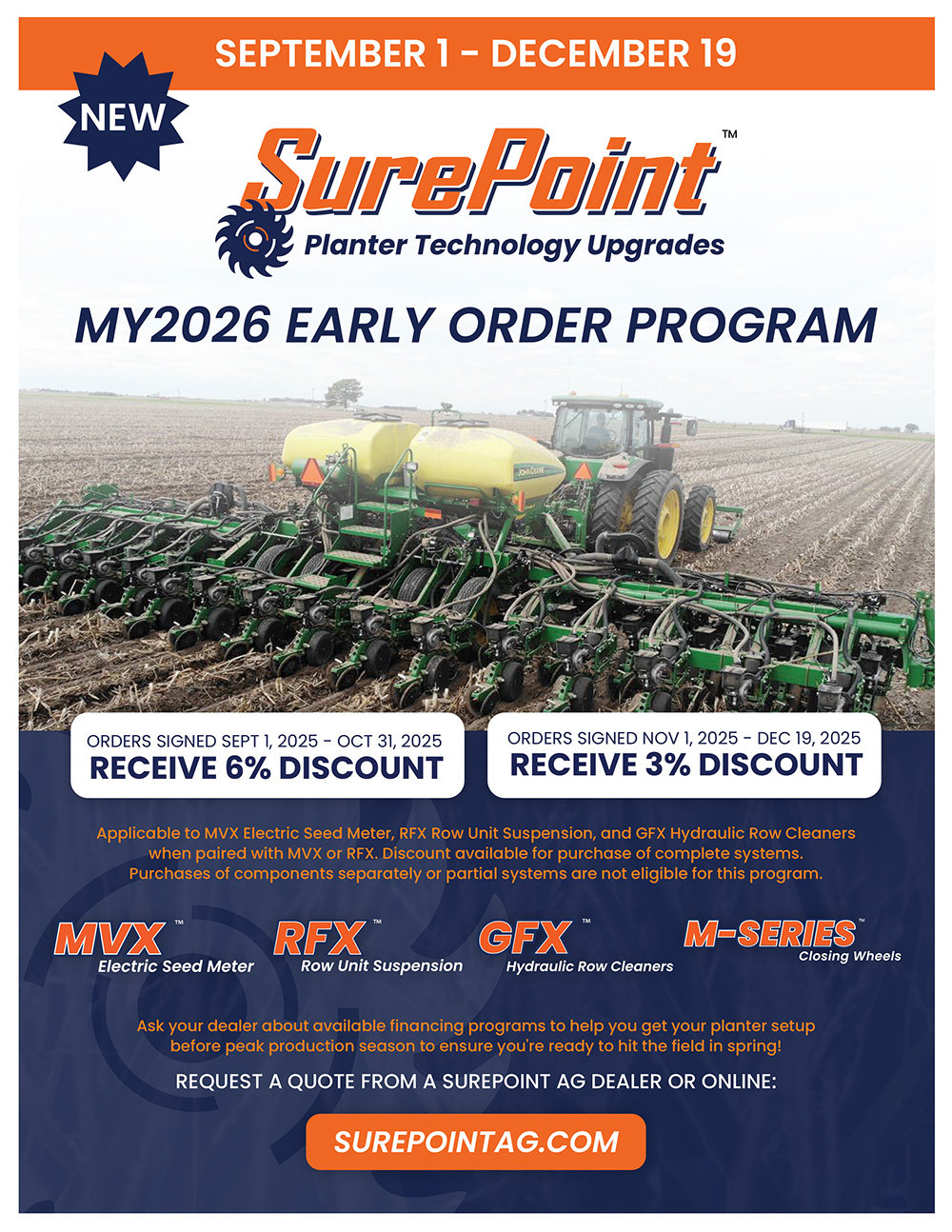 SEPTEMBER 1 - DECEMBER 19

NEW

SurePoint™
Planter Technology Upgrades

MY2026 EARLY ORDER PROGRAM

JOHN DEERE

ORDERS SIGNED SEPT 1, 2025 - OCT 31, 2025
RECEIVE 6% DISCOUNT

ORDERS SIGNED NOV 1, 2025 - DEC 19, 2025
RECEIVE 3% DISCOUNT

Applicable to MVX Electric Seed Meter, RFX Row Unit Suspension, and GFX Hydraulic Row Cleaners when paired with MVX or RFX. Discount available for purchase of complete systems. Purchases of components separately or partial systems are not eligible for this program.

MVX™ Electric Seed Meter

RFX™ Row Unit Suspension

GFX™ Hydraulic Row Cleaners

M-SERIES™ Closing Wheels

Ask your dealer about available financing programs to help you get your planter setup before peak production season to ensure you're ready to hit the field in spring!

REQUEST A QUOTE FROM A SUREPOINT AG DEALER OR ONLINE:

SUREPOINTAG.COM